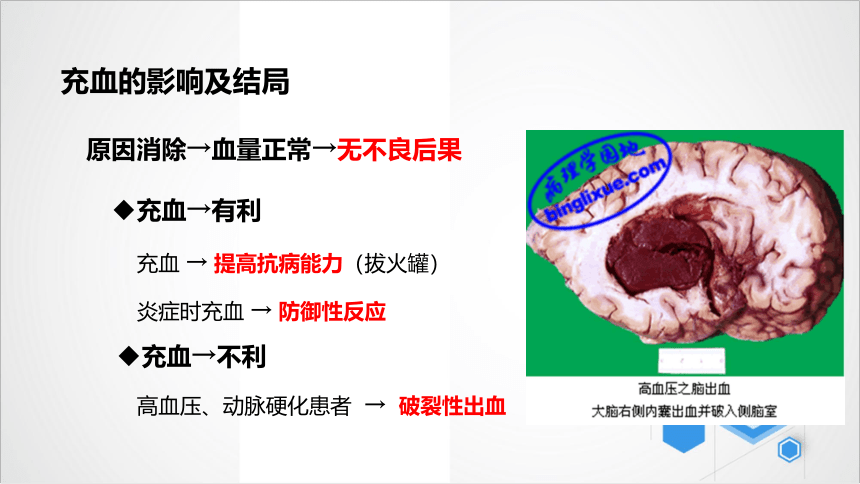 充血的影响及结局

原因消除→血量正常→无不良后果

◆充血→有利

充血 → 提高抗病能力（拔火罐）

炎症时充血 → 防御性反应

◆充血→不利

高血压、动脉硬化患者 → 破裂性出血

病理学园地
binglixue.com

高血压之脑出血
大脑右侧内囊出血并破入侧脑室